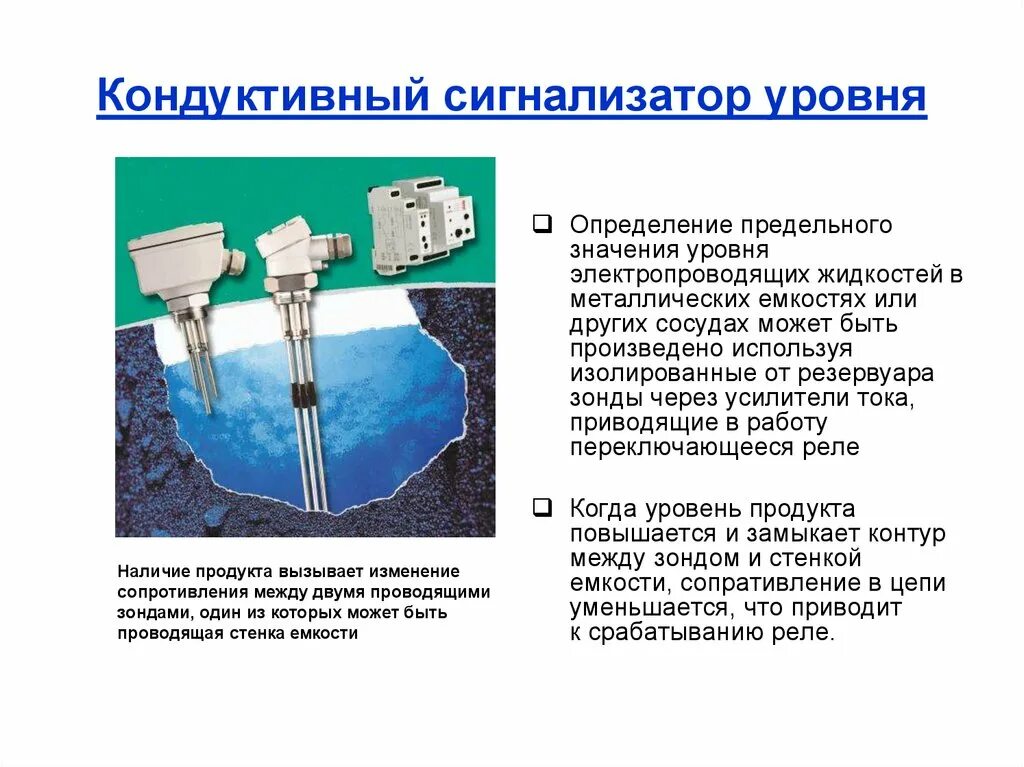 Кондуктивный сигнализатор уровня

Наличие продукта вызывает изменение сопротивления между двумя проводящими зондами, один из которых может быть проводящая стенка емкости

❑ Определение предельного значения уровня электропроводящих жидкостей в металлических емкостях или других сосудах может быть произведено используя изолированные от резервуара зонды через усилители тока, приводящие в работу переключающееся реле

❑ Когда уровень продукта повышается и замыкает контур между зондом и стенкой емкости, сопративление в цепи уменьшается, что приводит к срабатыванию реле.